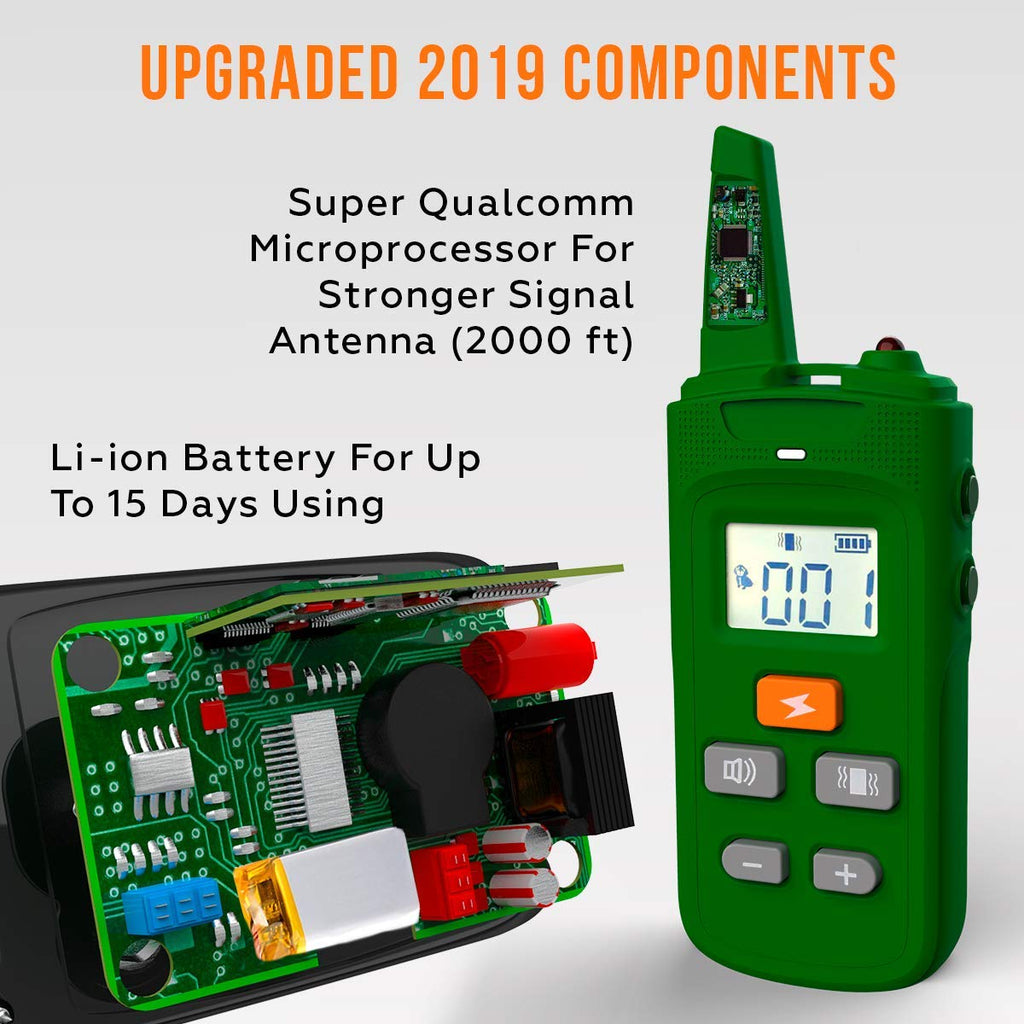 UPGRADED 2019 COMPONENTS

Super Qualcomm Microprocessor For Stronger Signal Antenna (2000 ft)

Li-ion Battery For Up To 15 Days Using

001

−

+